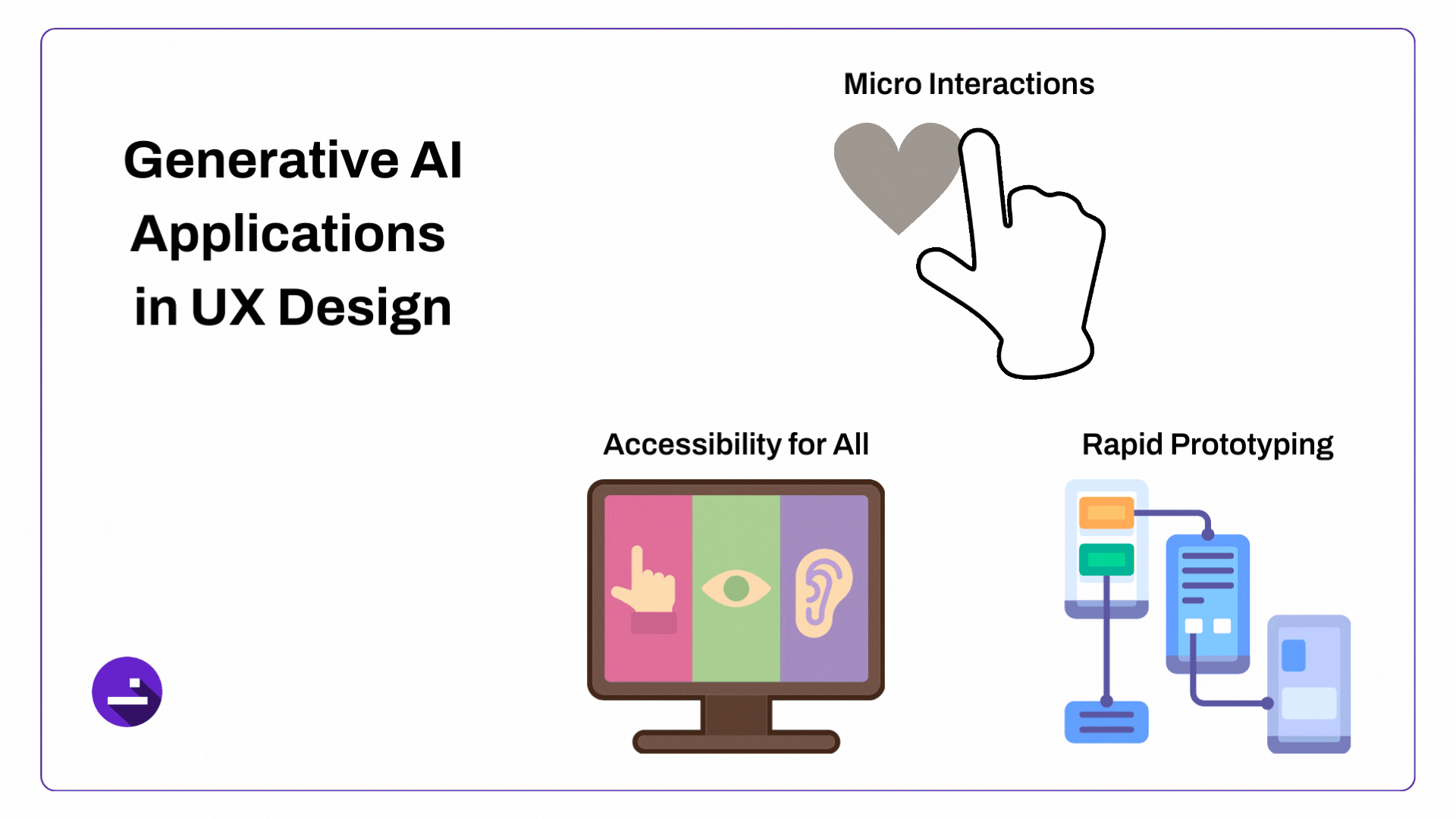 Generative AI Applications in UX Design

Micro Interactions

Accessibility for All

Rapid Prototyping